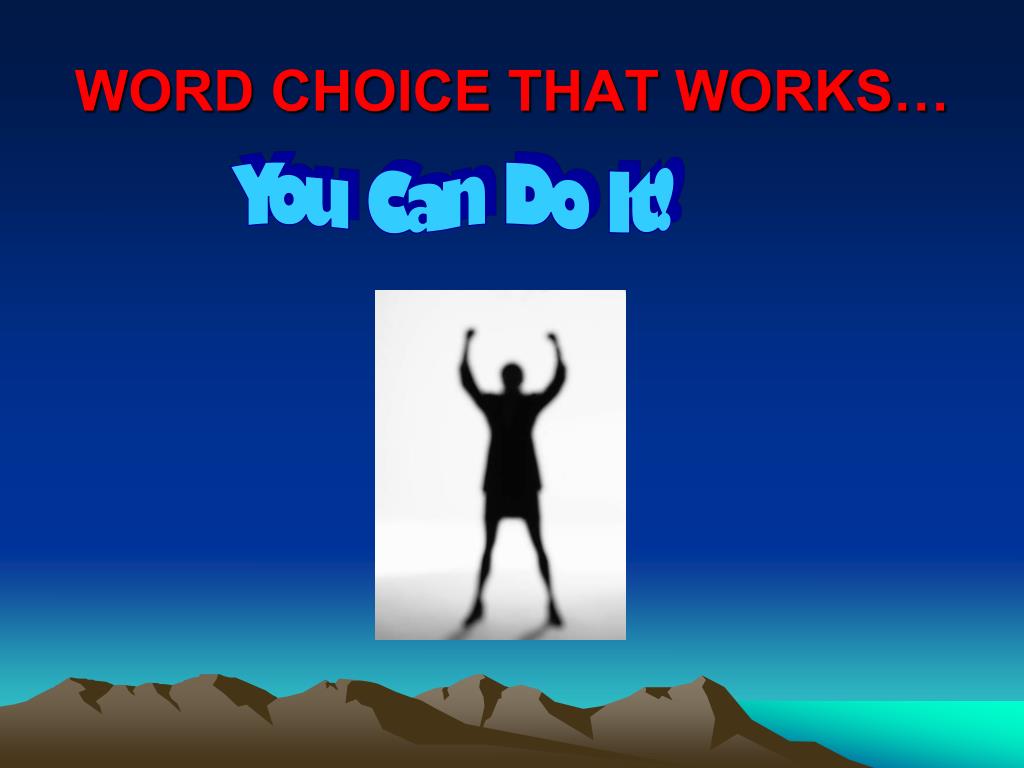 WORD CHOICE THAT WORKS…

You Can Do It!